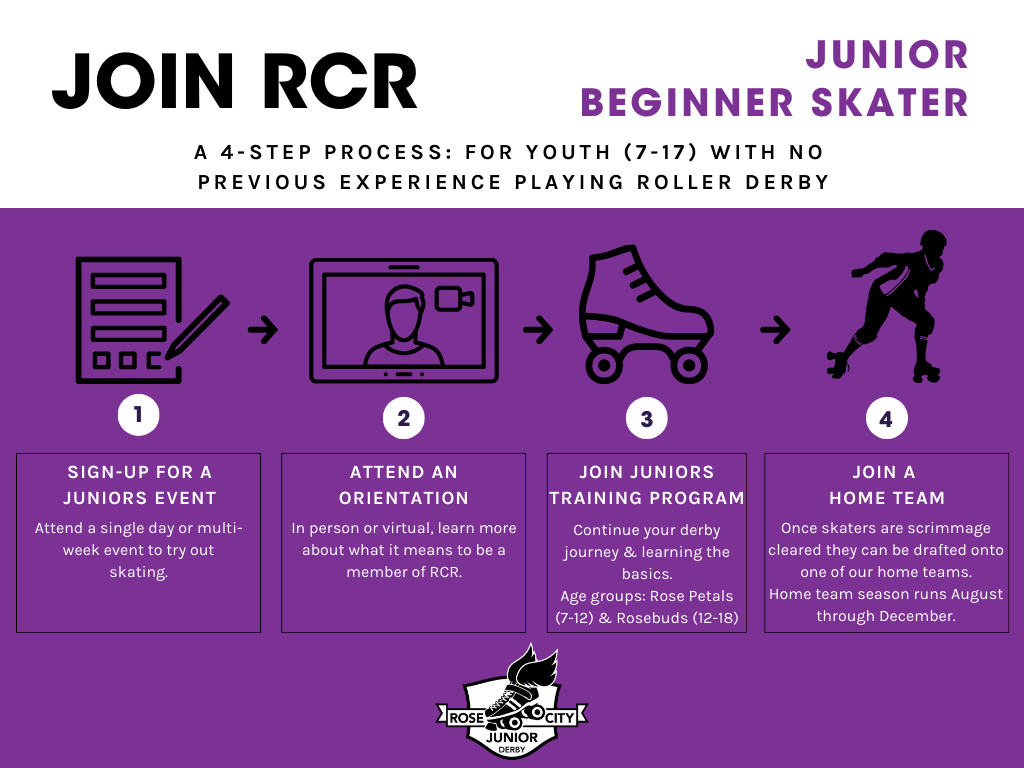 JOIN RCR

JUNIOR BEGINNER SKATER

A 4-STEP PROCESS: FOR YOUTH (7-17) WITH NO PREVIOUS EXPERIENCE PLAYING ROLLER DERBY

1

SIGN-UP FOR A JUNIORS EVENT

Attend a single day or multi-week event to try out skating.

2

ATTEND AN ORIENTATION

In person or virtual, learn more about what it means to be a member of RCR.

3

JOIN JUNIORS TRAINING PROGRAM

Continue your derby journey & learning the basics.
Age groups: Rose Petals (7-12) & Rosebuds (12-18)

4

JOIN A HOME TEAM

Once skaters are scrimmage cleared they can be drafted onto one of our home teams.
Home team season runs August through December.

ROSE CITY JUNIOR DERBY